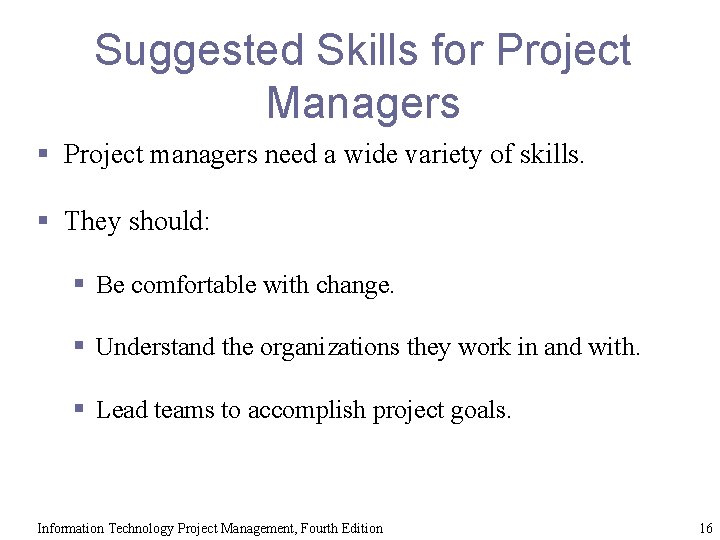 Suggested Skills for Project Managers

▪ Project managers need a wide variety of skills.

▪ They should:

▪ Be comfortable with change.

▪ Understand the organizations they work in and with.

▪ Lead teams to accomplish project goals.

Information Technology Project Management, Fourth Edition

16